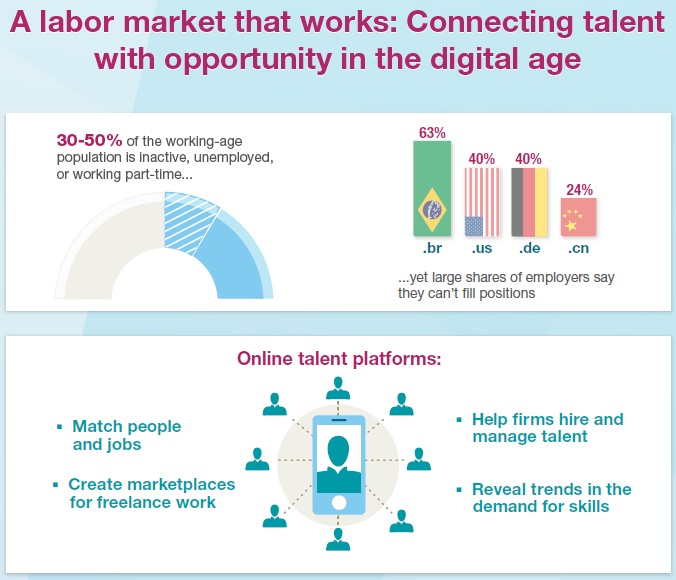 A labor market that works: Connecting talent with opportunity in the digital age

30-50% of the working-age population is inactive, unemployed, or working part-time...

63%
.br

40%
.us

40%
.de

24%
.cn

...yet large shares of employers say they can't fill positions

Online talent platforms:

▪ Match people and jobs

▪ Create marketplaces for freelance work

▪ Help firms hire and manage talent

▪ Reveal trends in the demand for skills